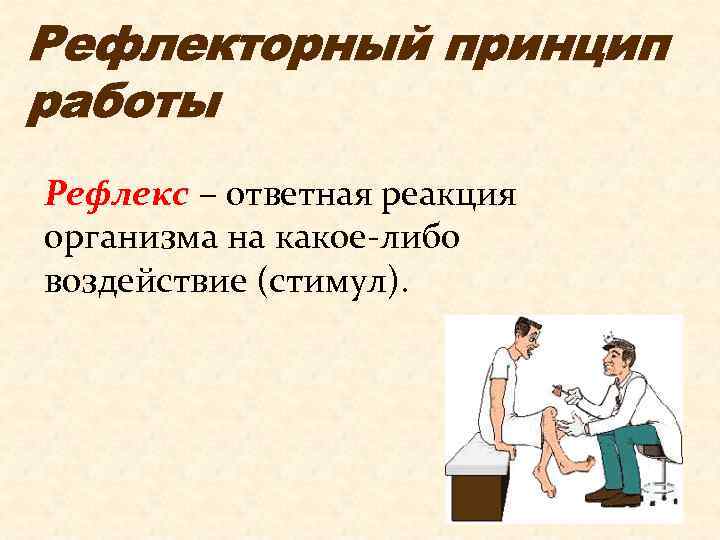 Рефлекторный принцип работы

Рефлекс – ответная реакция организма на какое-либо воздействие (стимул).